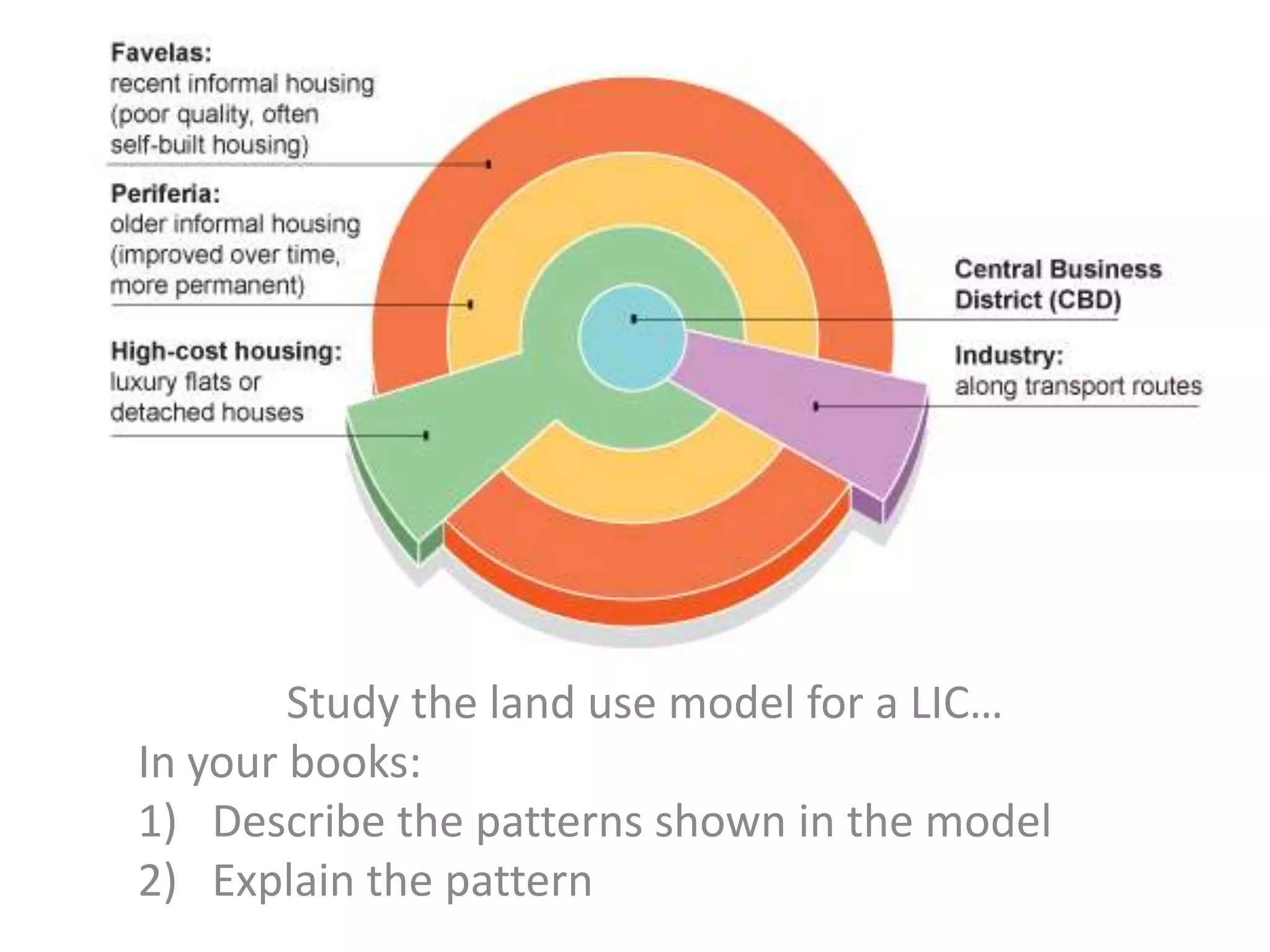 Favelas:
recent informal housing (poor quality, often self-built housing)

Periferia:
older informal housing (improved over time, more permanent)

High-cost housing:
luxury flats or detached houses

Central Business District (CBD)

Industry:
along transport routes

Study the land use model for a LIC…

In your books:

1) Describe the patterns shown in the model
2) Explain the pattern